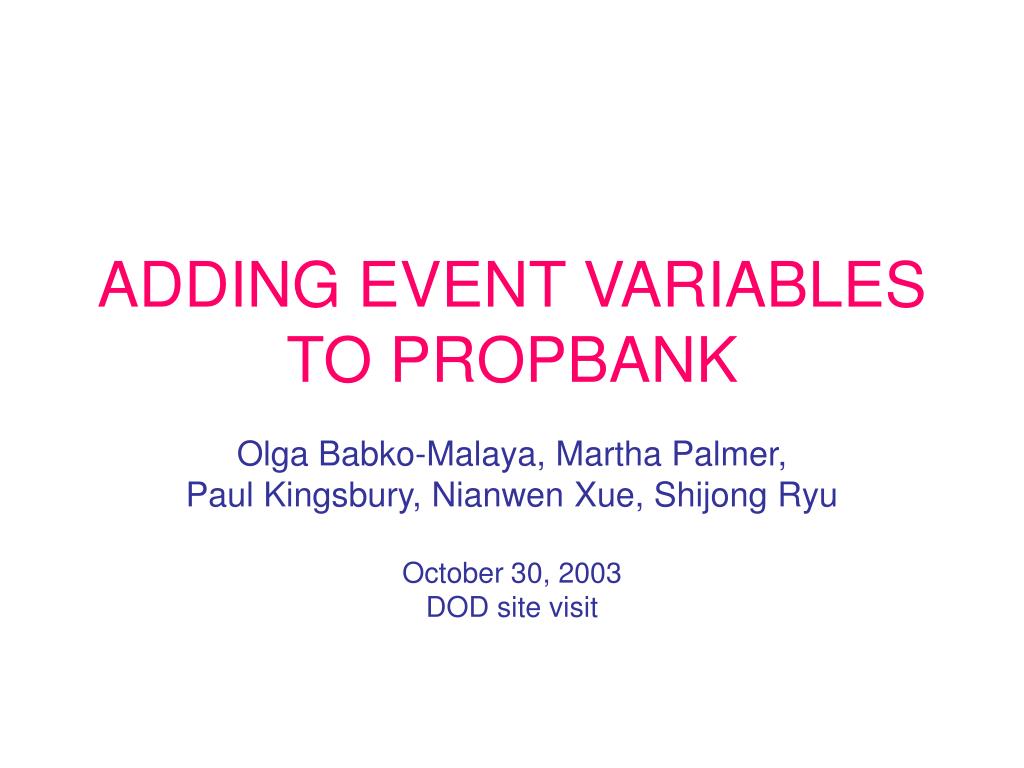 ADDING EVENT VARIABLES TO PROPBANK

Olga Babko-Malaya, Martha Palmer, Paul Kingsbury, Nianwen Xue, Shijong Ryu

October 30, 2003
DOD site visit